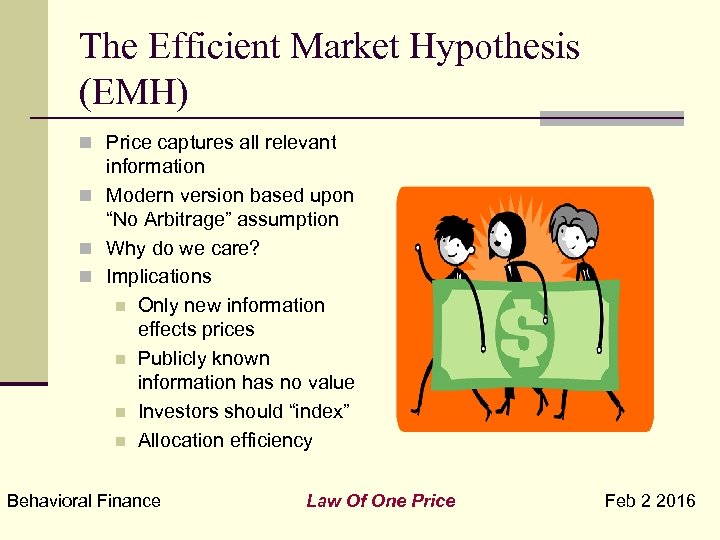 The Efficient Market Hypothesis (EMH)

Price captures all relevant information

Modern version based upon “No Arbitrage” assumption

Why do we care?

Implications

Only new information effects prices

Publicly known information has no value

Investors should “index”

Allocation efficiency

$

Behavioral Finance

Law Of One Price

Feb 2 2016